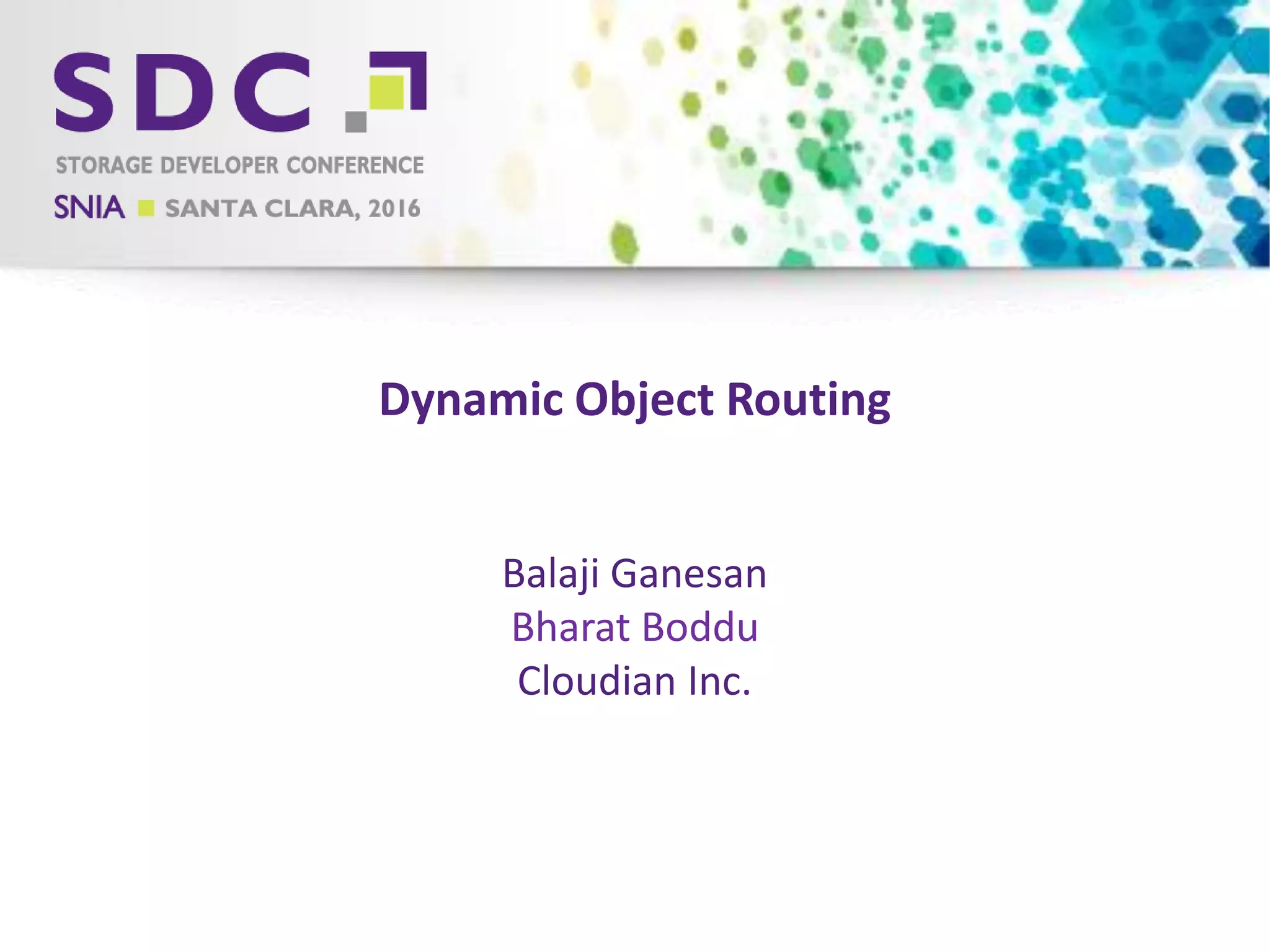 SDC

STORAGE DEVELOPER CONFERENCE

SNIA SANTA CLARA, 2016

Dynamic Object Routing

Balaji Ganesan
Bharat Boddu
Cloudian Inc.